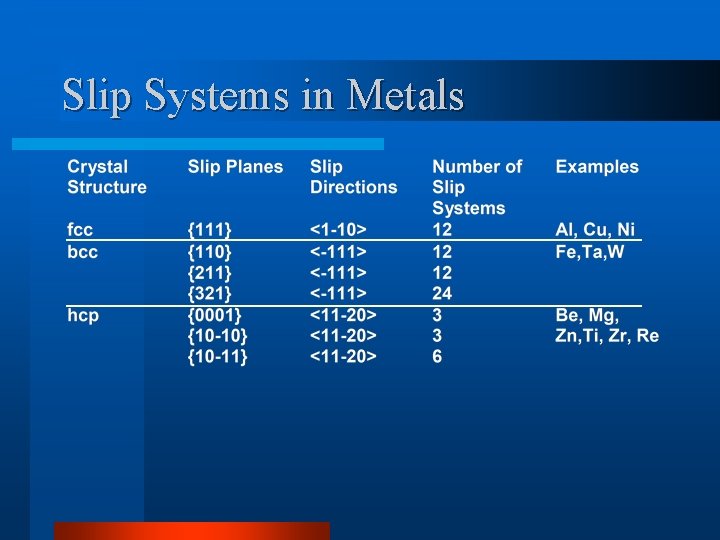 Slip Systems in Metals

| Crystal Structure | Slip Planes | Slip Directions | Number of Slip Systems | Examples |
|---|---|---|---|---|
| fcc | {111} | <1-10> | 12 | Al, Cu, Ni |
| bcc | {110} | <-111> | 12 | Fe,Ta,W |
| | {211} | <-111> | 12 | |
| | {321} | <-111> | 24 | |
| hcp | {0001} | <11-20> | 3 | Be, Mg, |
| | {10-10} | <11-20> | 3 | Zn,Ti, Zr, Re |
| | {10-11} | <11-20> | 6 | |